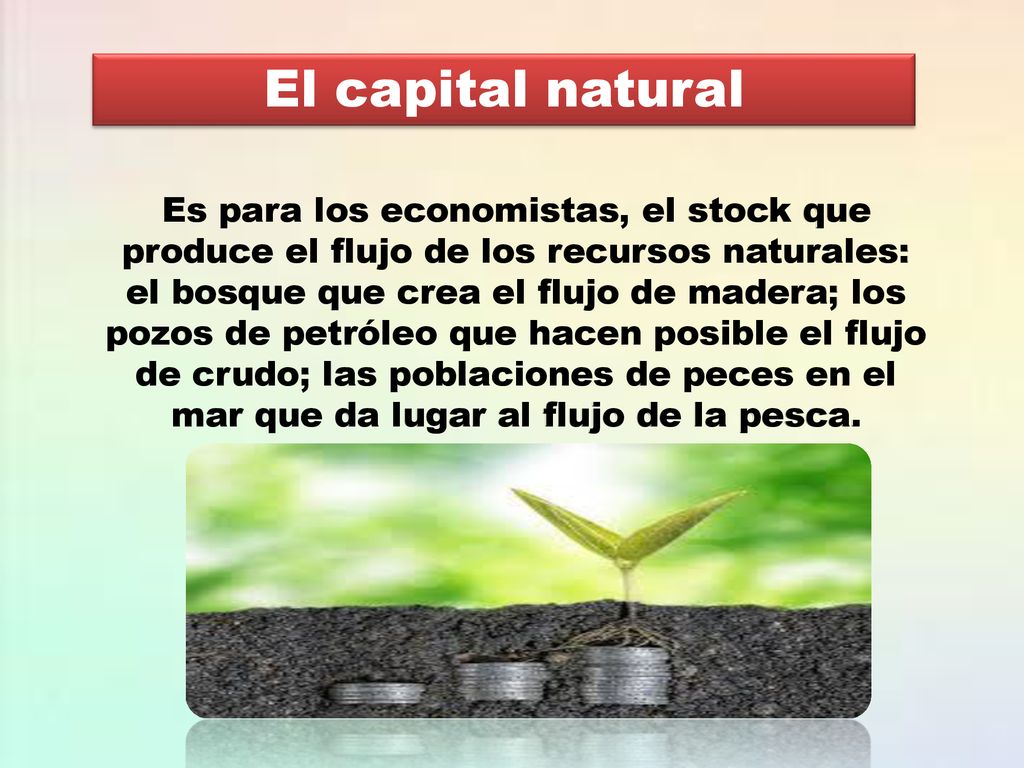 El capital natural

Es para los economistas, el stock que produce el flujo de los recursos naturales: el bosque que crea el flujo de madera; los pozos de petróleo que hacen posible el flujo de crudo; las poblaciones de peces en el mar que da lugar al flujo de la pesca.